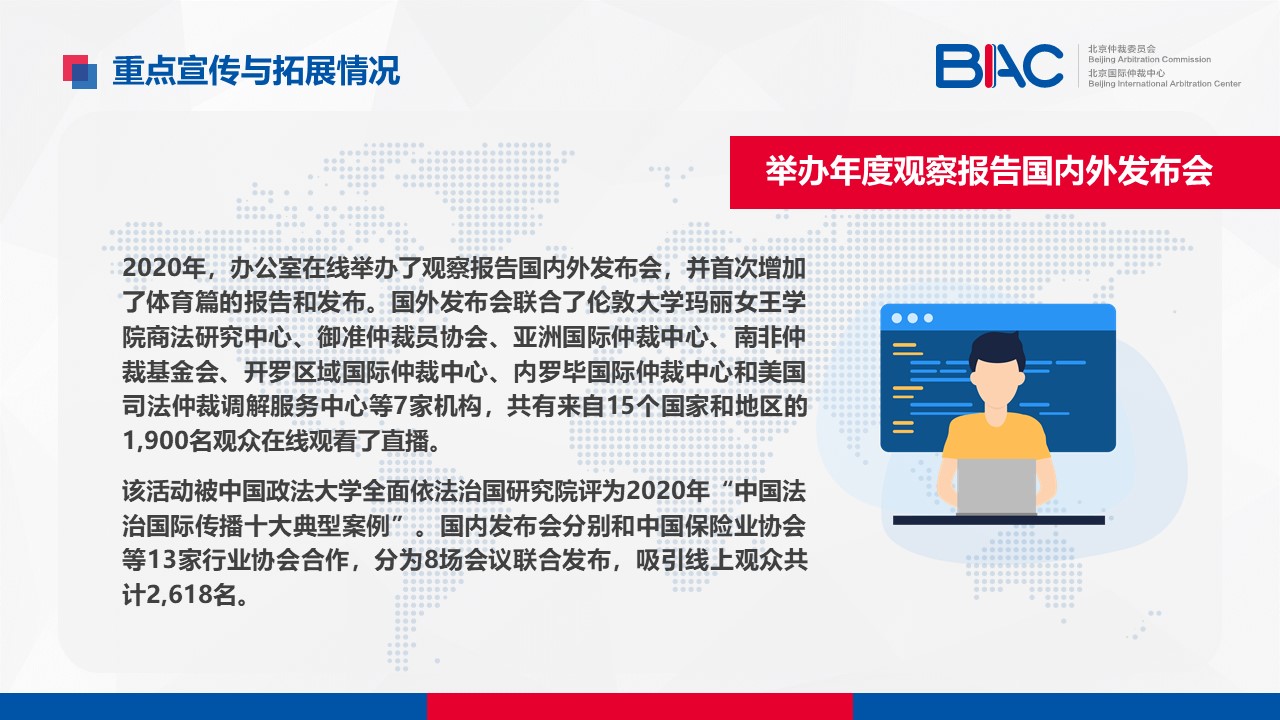 重点宣传与拓展情况

BIAC 北京仲裁委员会 Beijing Arbitration Commission 北京国际仲裁中心 Beijing International Arbitration Center

举办年度观察报告国内外发布会

2020年，办公室在线举办了观察报告国内外发布会，并首次增加了体育篇的报告和发布。国外发布会联合了伦敦大学玛丽女王学院商法研究中心、御准仲裁员协会、亚洲国际仲裁中心、南非仲裁基金会、开罗区域国际仲裁中心、内罗毕国际仲裁中心和美国司法仲裁调解服务中心等7家机构，共有来自15个国家和地区的1,900名观众在线观看了直播。

该活动被中国政法大学全面依法治国研究院评为2020年“中国法治国际传播十大典型案例”。国内发布会分别和中国保险业协会等13家行业协会合作，分为8场会议联合发布，吸引线上观众共计2,618名。